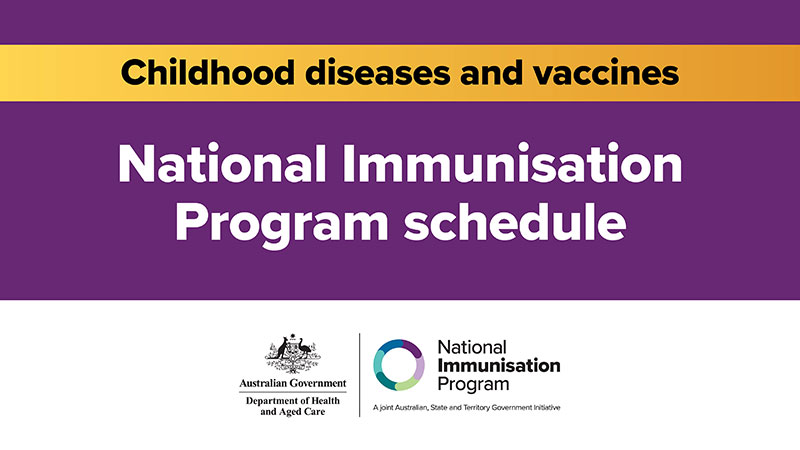 Childhood diseases and vaccines

National Immunisation Program schedule

Australian Government

Department of Health and Aged Care

National Immunisation Program

A joint Australian, State and Territory Government Initiative